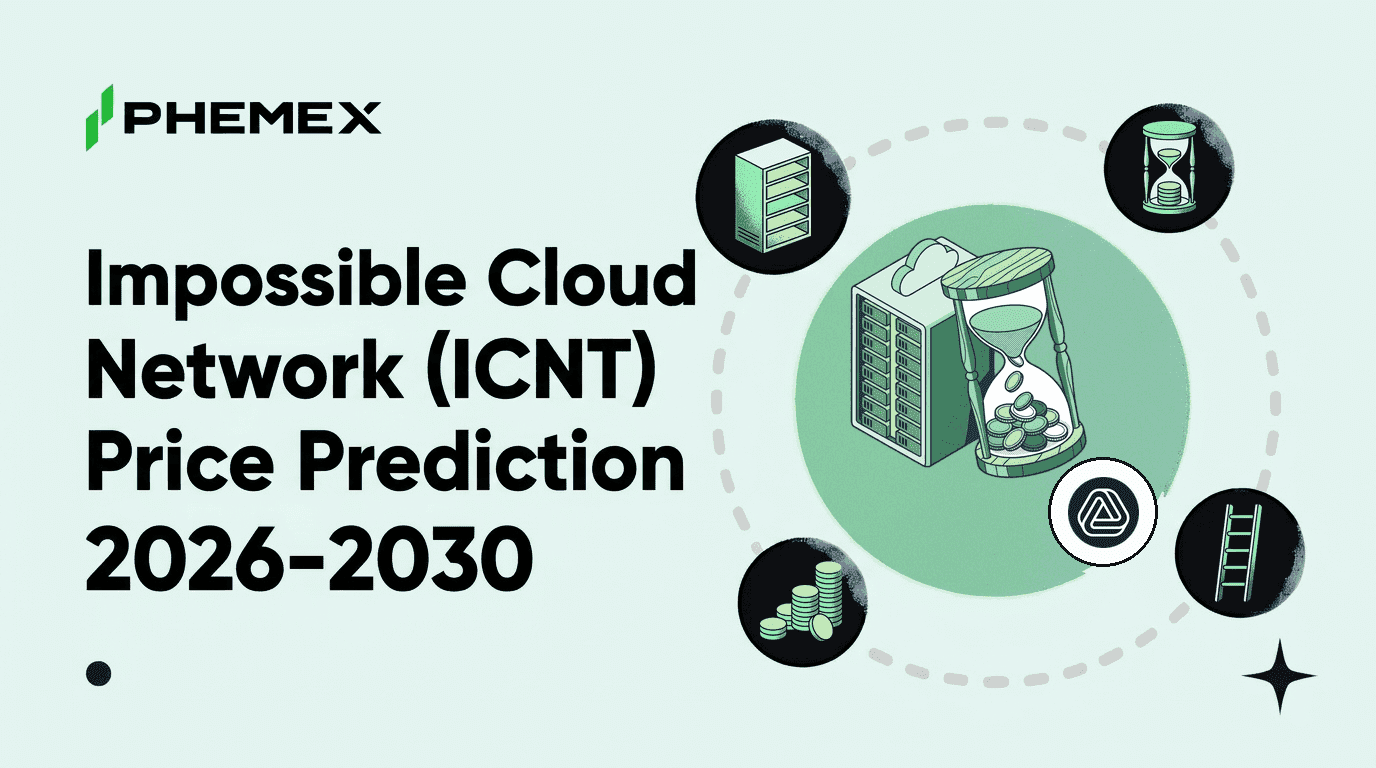 PHEMEX

Impossible Cloud Network (ICNT) Price Prediction 2026-2030